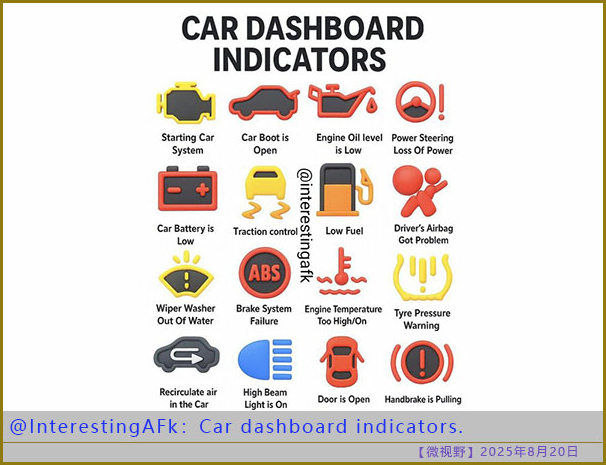 CAR DASHBOARD INDICATORS

Starting Car System

Car Boot is Open

Engine Oil level is Low

Power Steering Loss Of Power

Car Battery is Low

Traction control

@interestingafk

Low Fuel

Driver's Airbag Got Problem

Wiper Washer Out Of Water

ABS

Brake System Failure

Engine Temperature Too High/On

Tyre Pressure Warning

Recirculate air in the Car

High Beam Light is On

Door is Open

Handbrake is Pulling

@InterestingAFk: Car dashboard indicators.

【微视野】2025年8月20日